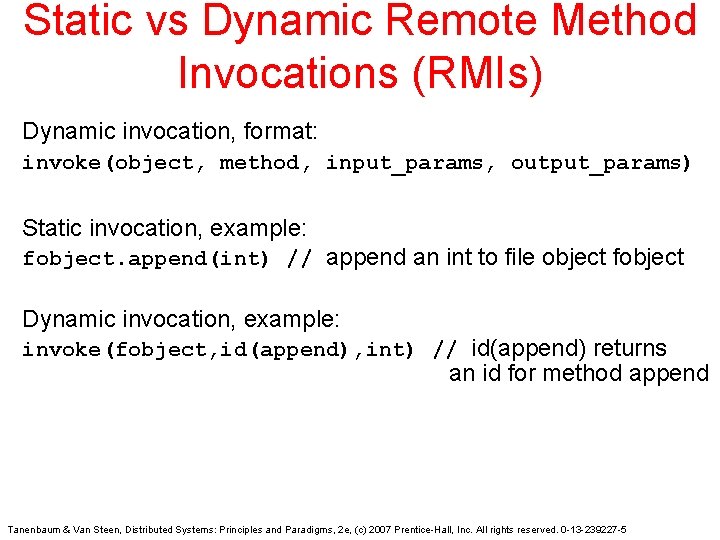 Static vs Dynamic Remote Method Invocations (RMIs)

Dynamic invocation, format:
invoke(object, method, input_params, output_params)

Static invocation, example:
fobject.append(int) // append an int to file object fobject

Dynamic invocation, example:
invoke(fobject,id(append),int) // id(append) returns an id for method append

Tanenbaum & Van Steen, Distributed Systems: Principles and Paradigms, 2e, (c) 2007 Prentice-Hall, Inc. All rights reserved. 0-13-239227-5